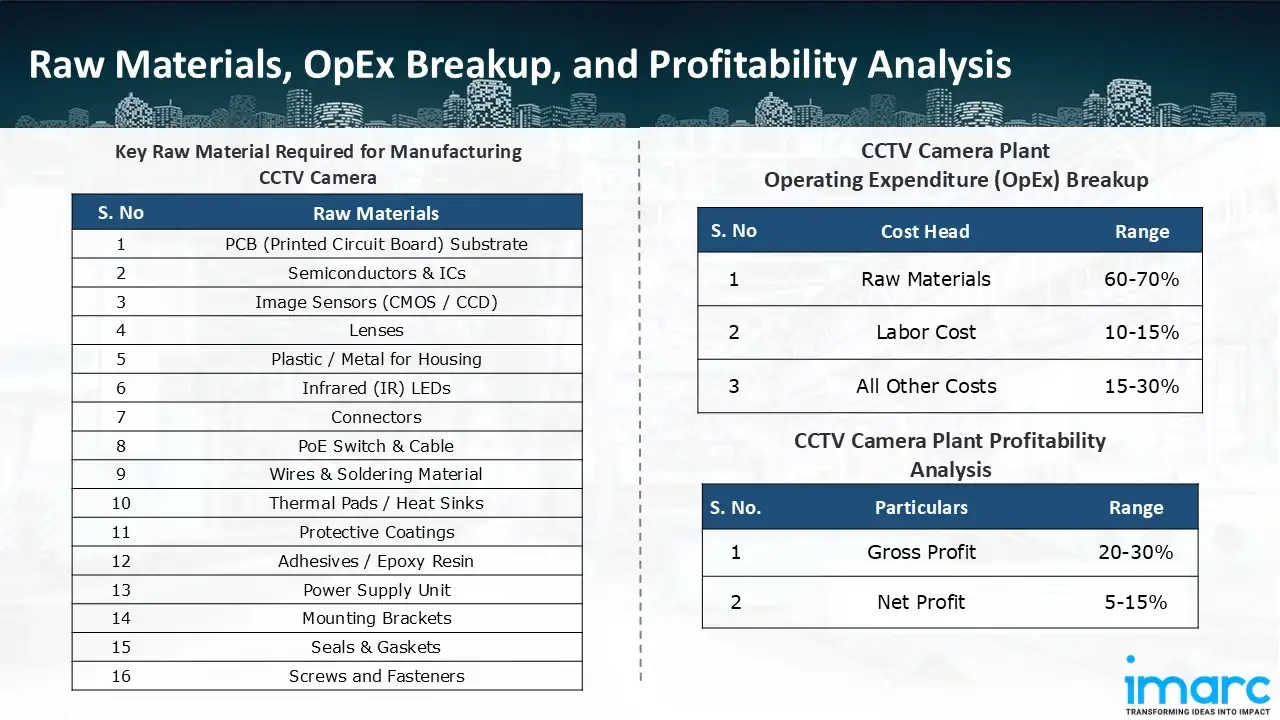 Raw Materials, OpEx Breakup, and Profitability Analysis

Key Raw Material Required for Manufacturing CCTV Camera

| S. No | Raw Materials |
|---|---|
| 1 | PCB (Printed Circuit Board) Substrate |
| 2 | Semiconductors & ICs |
| 3 | Image Sensors (CMOS / CCD) |
| 4 | Lenses |
| 5 | Plastic / Metal for Housing |
| 6 | Infrared (IR) LEDs |
| 7 | Connectors |
| 8 | PoE Switch & Cable |
| 9 | Wires & Soldering Material |
| 10 | Thermal Pads / Heat Sinks |
| 11 | Protective Coatings |
| 12 | Adhesives / Epoxy Resin |
| 13 | Power Supply Unit |
| 14 | Mounting Brackets |
| 15 | Seals & Gaskets |
| 16 | Screws and Fasteners |

CCTV Camera Plant Operating Expenditure (OpEx) Breakup

| S. No | Cost Head | Range |
|---|---|---|
| 1 | Raw Materials | 60-70% |
| 2 | Labor Cost | 10-15% |
| 3 | All Other Costs | 15-30% |

CCTV Camera Plant Profitability Analysis

| S. No. | Particulars | Range |
|---|---|---|
| 1 | Gross Profit | 20-30% |
| 2 | Net Profit | 5-15% |

imarc
TRANSFORMING IDEAS INTO IMPACT